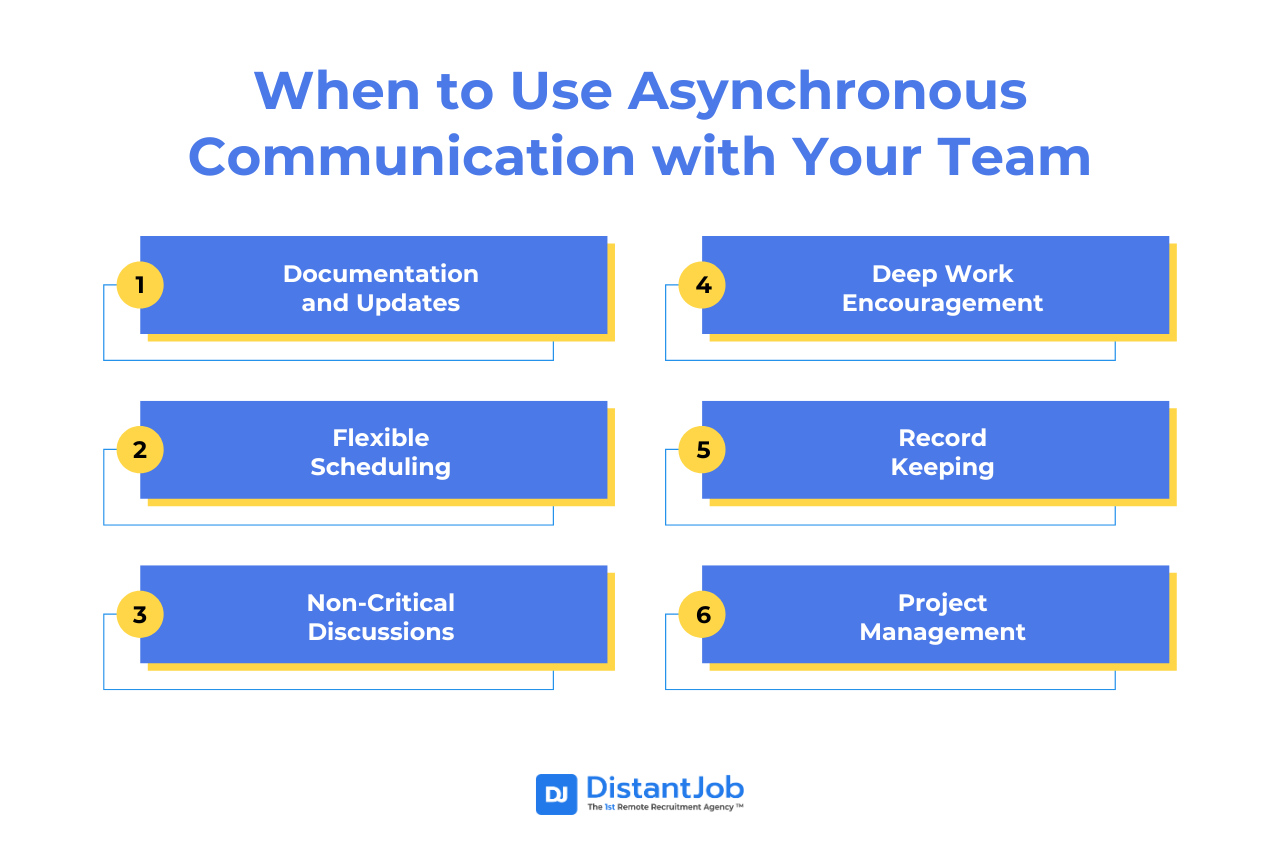 When to Use Asynchronous Communication with Your Team

1 Documentation and Updates

2 Flexible Scheduling

3 Non-Critical Discussions

4 Deep Work Encouragement

5 Record Keeping

6 Project Management

DJ DistantJob
The 1st Remote Recruitment Agency ™